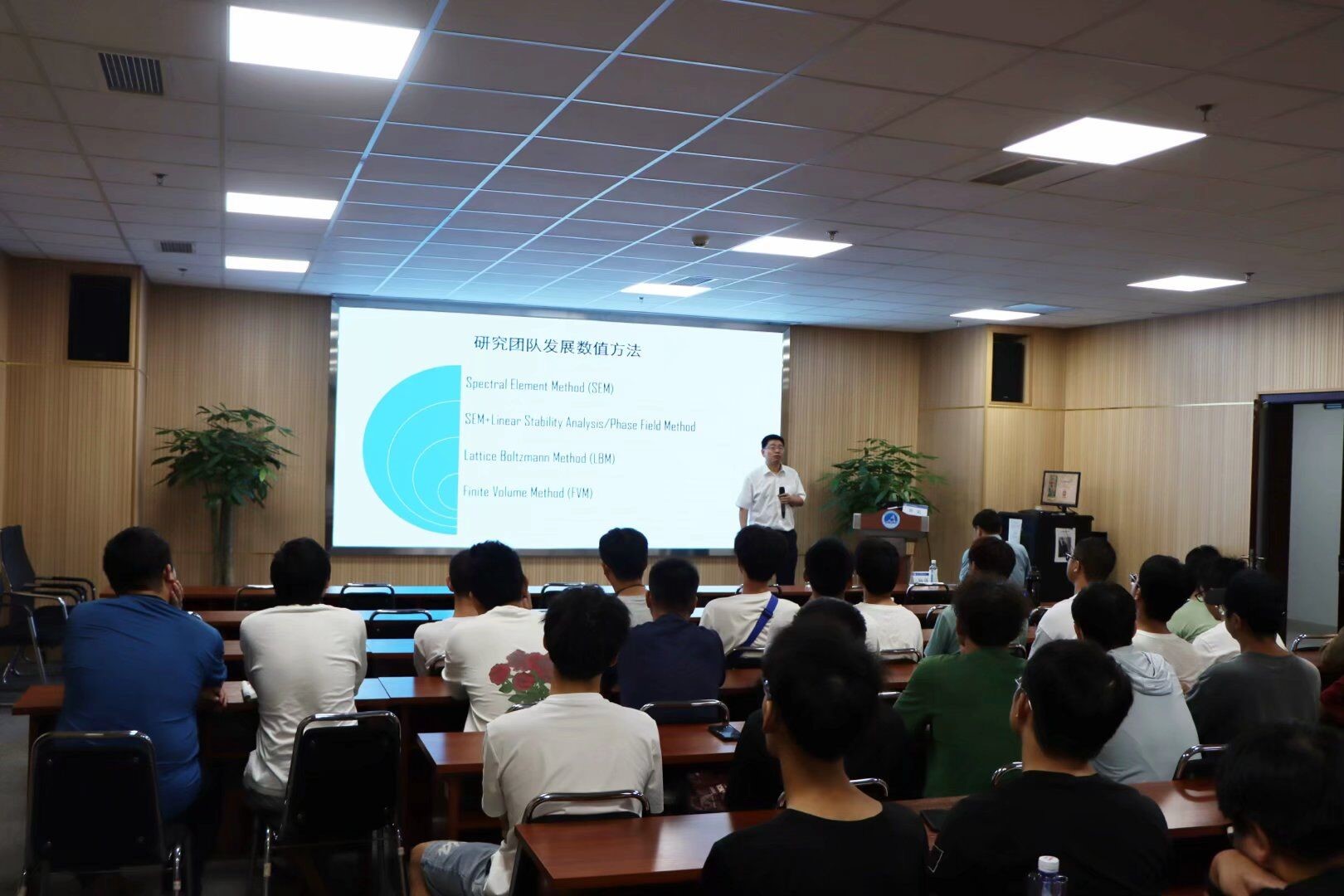 研究团队发展数值方法

Spectral Element Method (SEM)

SEM+Linear Stability Analysis/Phase Field Method

Lattice Boltzmann Method (LBM)

Finite Volume Method (FVM)